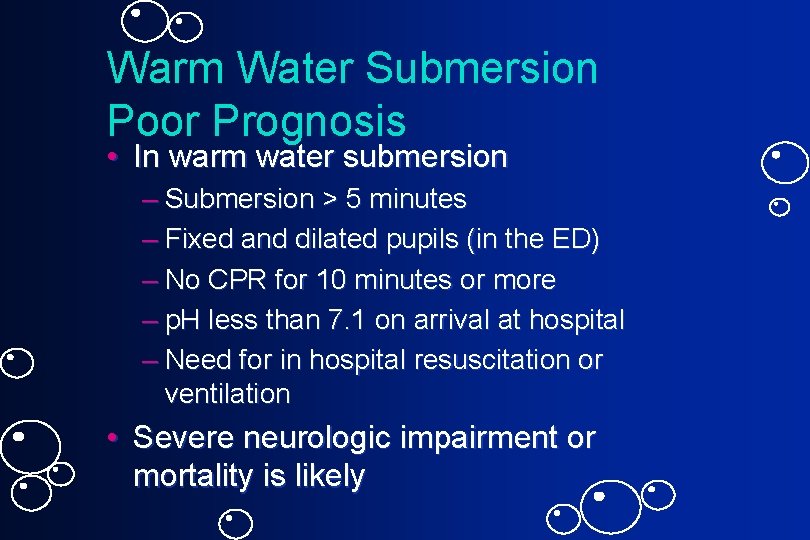 Warm Water Submersion Poor Prognosis

• In warm water submersion
– Submersion > 5 minutes
– Fixed and dilated pupils (in the ED)
– No CPR for 10 minutes or more
– pH less than 7.1 on arrival at hospital
– Need for in hospital resuscitation or ventilation

• Severe neurologic impairment or mortality is likely